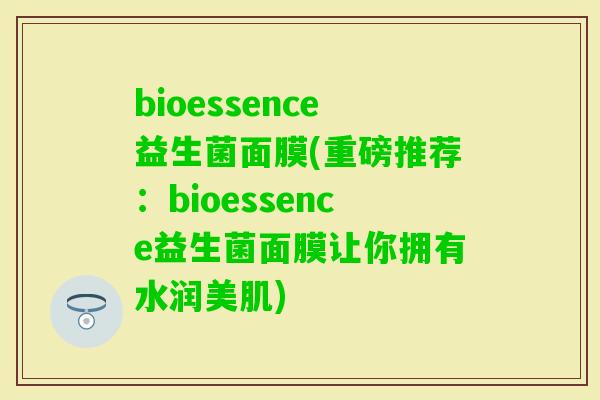 bioessence益生菌面膜(重磅推荐：bioessence益生菌面膜让你拥有水润美肌)